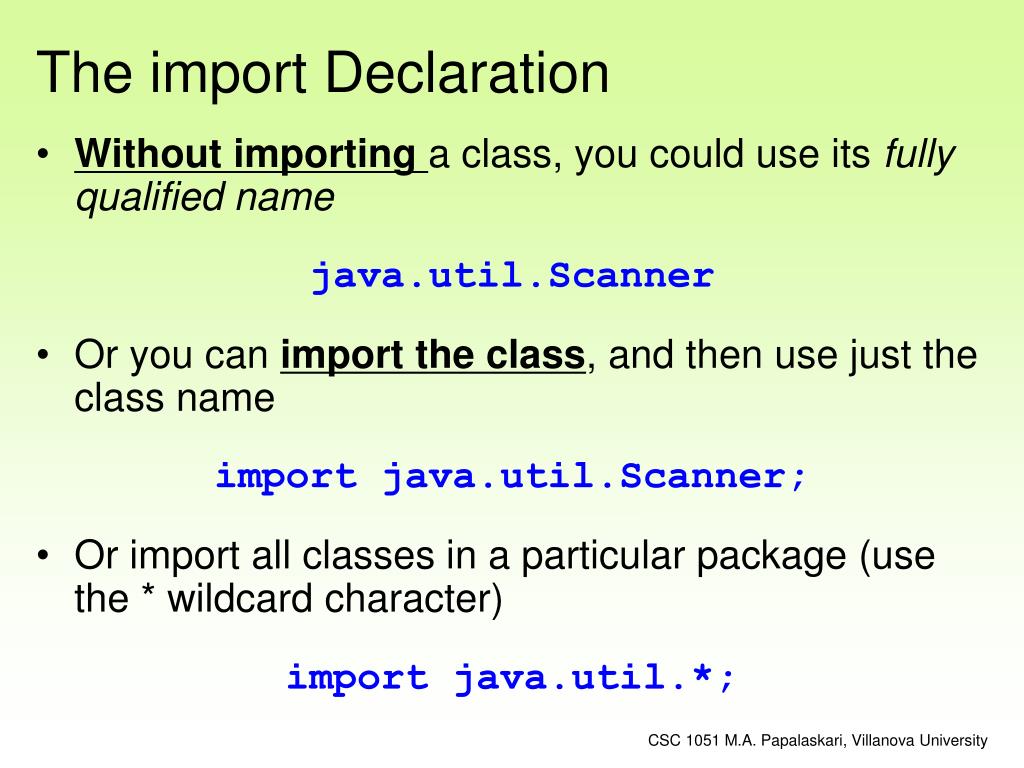 The import Declaration

• Without importing a class, you could use its fully qualified name

java.util.Scanner

• Or you can import the class, and then use just the class name

import java.util.Scanner;

• Or import all classes in a particular package (use the * wildcard character)

import java.util.*;

CSC 1051 M.A. Papalaskari, Villanova University